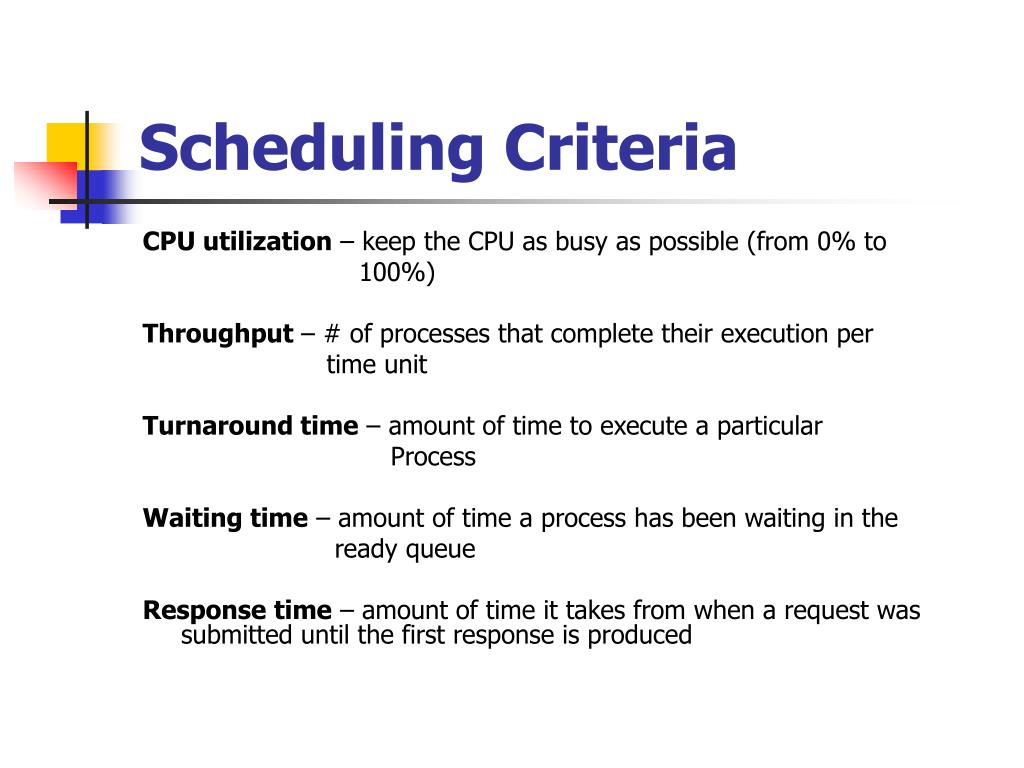 Scheduling Criteria

CPU utilization – keep the CPU as busy as possible (from 0% to 100%)

Throughput – # of processes that complete their execution per time unit

Turnaround time – amount of time to execute a particular Process

Waiting time – amount of time a process has been waiting in the ready queue

Response time – amount of time it takes from when a request was submitted until the first response is produced